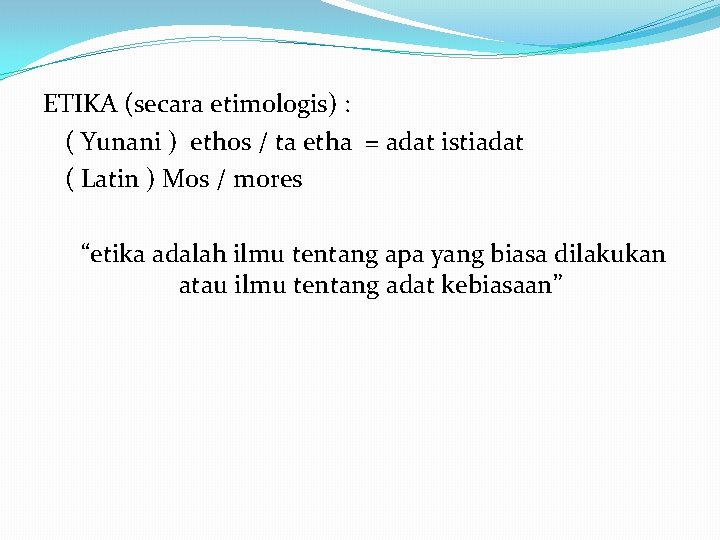 ETIKA (secara etimologis) :
( Yunani ) ethos / ta etha = adat istiadat
( Latin ) Mos / mores

“etika adalah ilmu tentang apa yang biasa dilakukan atau ilmu tentang adat kebiasaan”